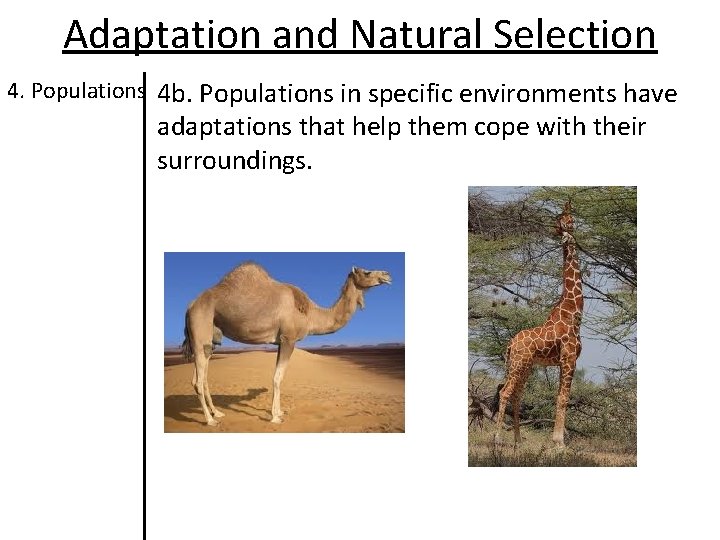 Adaptation and Natural Selection

4. Populations

4b. Populations in specific environments have adaptations that help them cope with their surroundings.